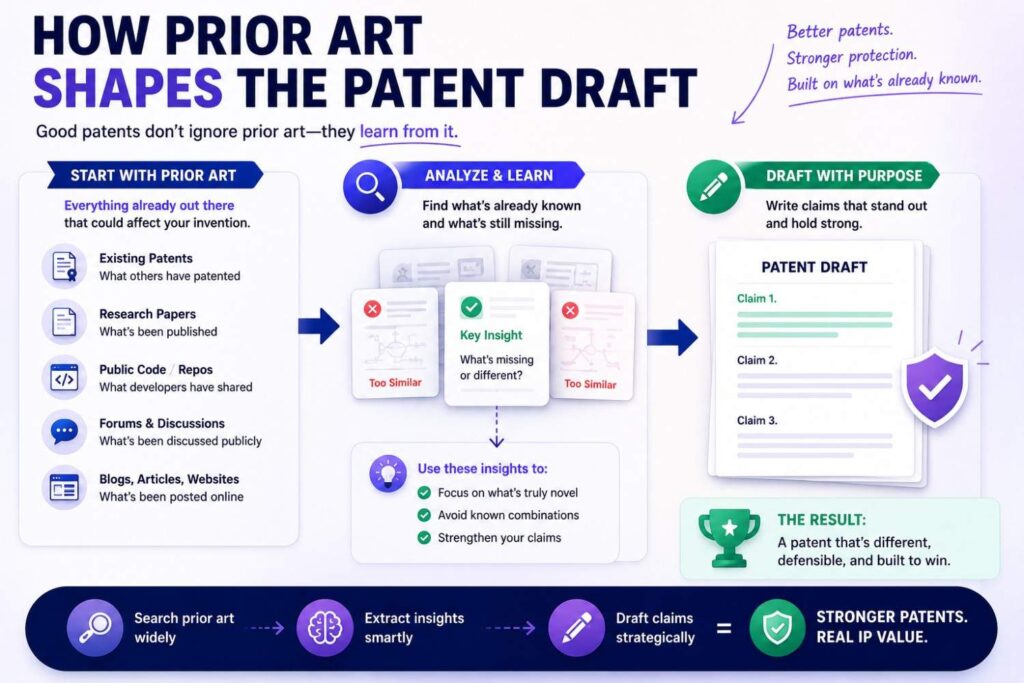 HOW PRIOR ART
SHAPES THE PATENT DRAFT

Better patents.
Stronger protection.
Built on what's already known.

Good patents don't ignore prior art—they learn from it.

START WITH PRIOR ART

Everything already out there that could affect your invention.

Existing Patents
What others have patented

Research Papers
What's been published

Public Code / Repos
What developers have shared

Forums & Discussions
What's been discussed publicly

Blogs, Articles, Websites
What's been posted online

ANALYZE & LEARN

Find what's already known and what's still missing.

Too Similar

Key Insight
What's missing or different?

Too Similar

Use these insights to:
Focus on what's truly novel
Avoid known combinations
Strengthen your claims

DRAFT WITH PURPOSE

Write claims that stand out and hold strong.

PATENT DRAFT
Claim 1.
Claim 2.
Claim 3.

THE RESULT:
A patent that's different, defensible, and built to win.

Search prior art widely
Extract insights smartly
Draft claims strategically
=
STRONGER PATENTS.
REAL IP VALUE.